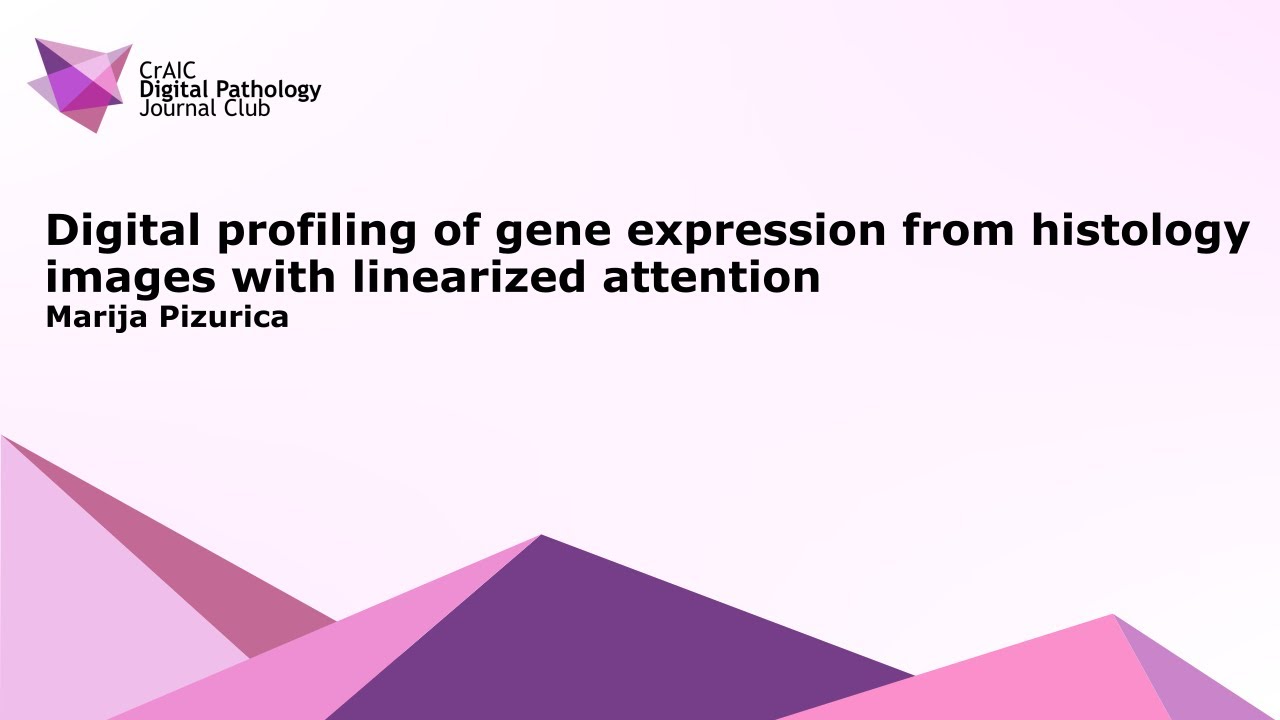 CrAIC
Digital Pathology
Journal Club

Digital profiling of gene expression from histology images with linearized attention
Marija Pizurica